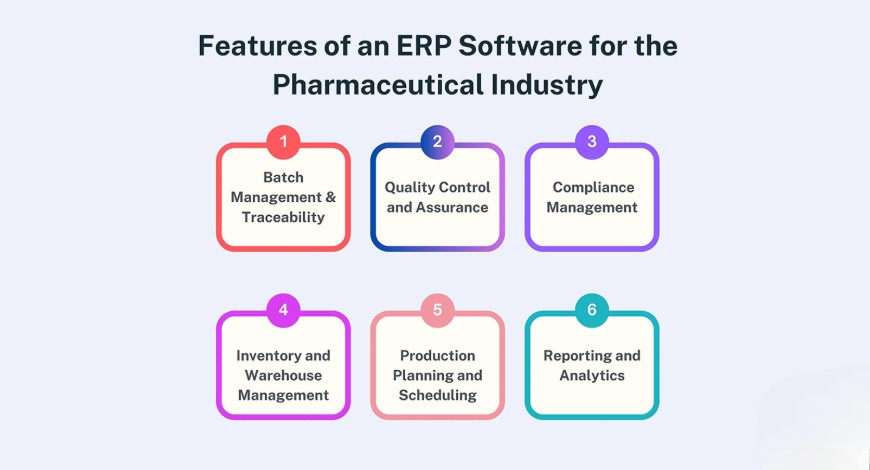 Features of an ERP Software for the Pharmaceutical Industry

1
Batch Management & Traceability

2
Quality Control and Assurance

3
Compliance Management

4
Inventory and Warehouse Management

5
Production Planning and Scheduling

6
Reporting and Analytics